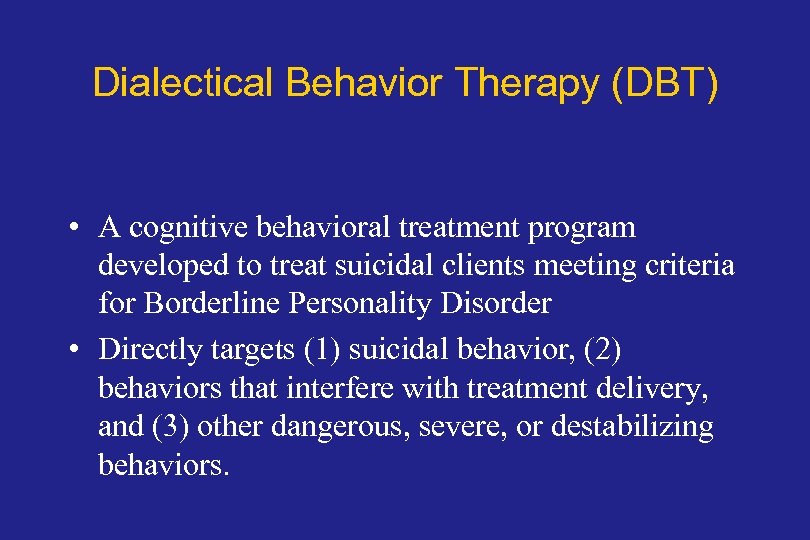 Dialectical Behavior Therapy (DBT)

• A cognitive behavioral treatment program developed to treat suicidal clients meeting criteria for Borderline Personality Disorder

• Directly targets (1) suicidal behavior, (2) behaviors that interfere with treatment delivery, and (3) other dangerous, severe, or destabilizing behaviors.